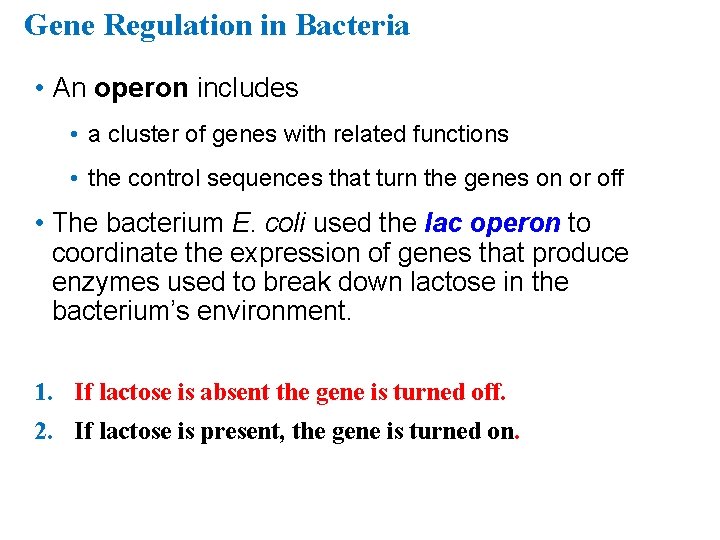 Gene Regulation in Bacteria

• An operon includes

• a cluster of genes with related functions

• the control sequences that turn the genes on or off

• The bacterium E. coli used the lac operon to coordinate the expression of genes that produce enzymes used to break down lactose in the bacterium's environment.

1. If lactose is absent the gene is turned off.

2. If lactose is present, the gene is turned on.